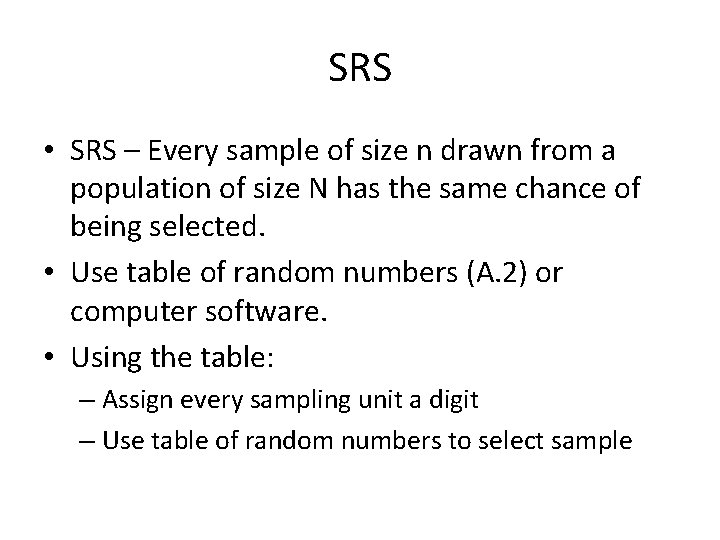 SRS

• SRS – Every sample of size n drawn from a population of size N has the same chance of being selected.
• Use table of random numbers (A.2) or computer software.
• Using the table:
– Assign every sampling unit a digit
– Use table of random numbers to select sample